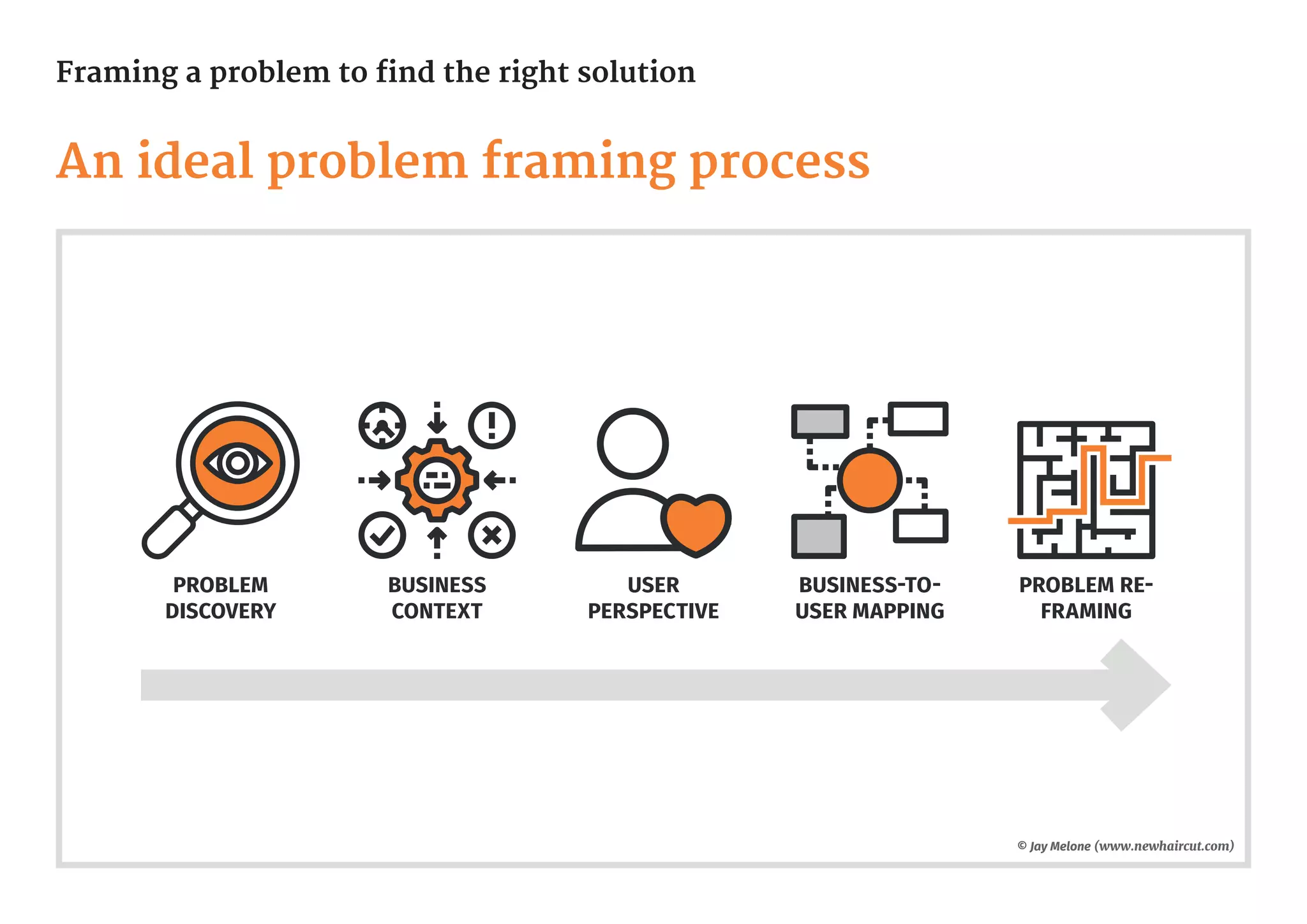 Framing a problem to find the right solution

An ideal problem framing process

PROBLEM DISCOVERY

BUSINESS CONTEXT

USER PERSPECTIVE

BUSINESS-TO-USER MAPPING

PROBLEM RE-FRAMING

© Jay Melone (www.newhaircut.com)